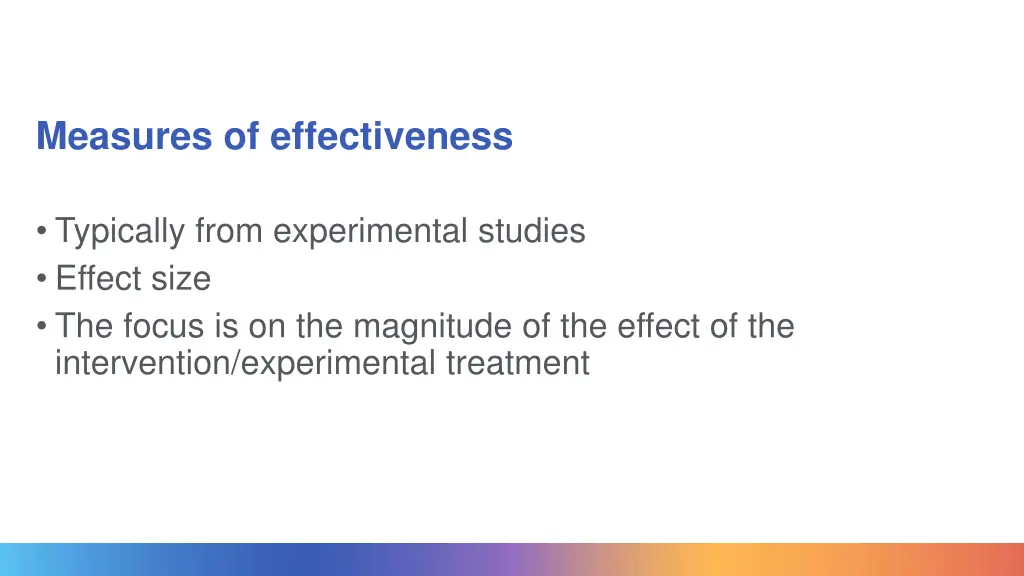 Measures of effectiveness

• Typically from experimental studies
• Effect size
• The focus is on the magnitude of the effect of the intervention/experimental treatment